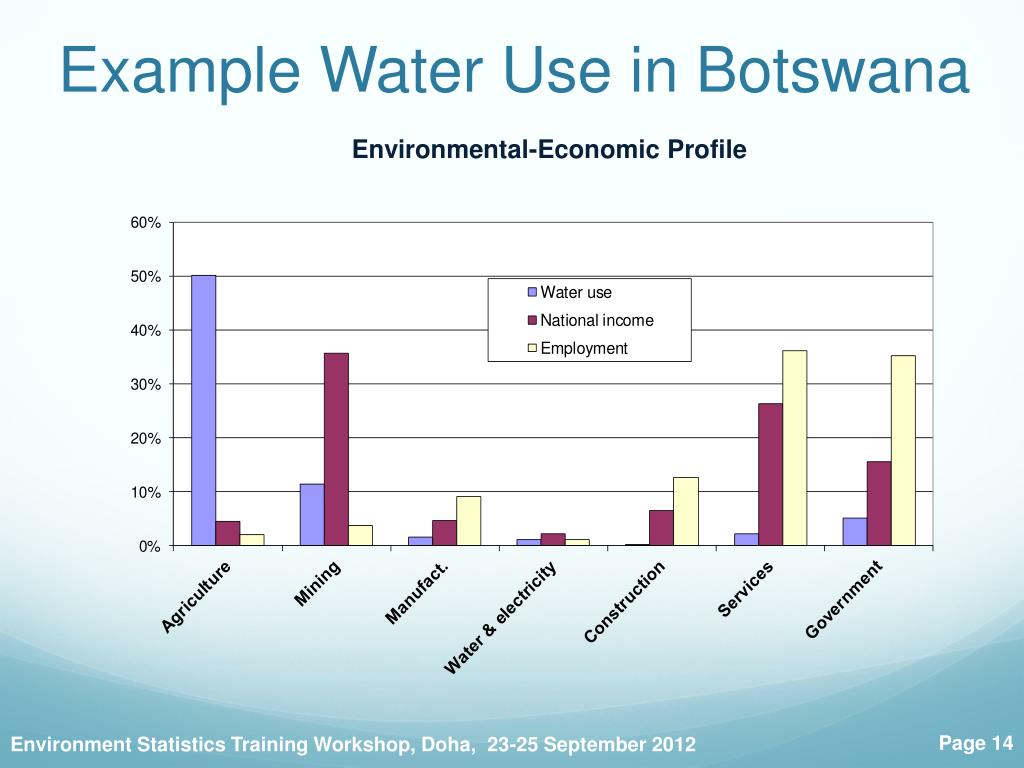 Example Water Use in Botswana

Environmental-Economic Profile

60%
50%
40%
30%
20%
10%
0%

Water use
National income
Employment

Agriculture
Mining
Manufact.
Water & electricity
Construction
Services
Government

Environment Statistics Training Workshop, Doha, 23-25 September 2012

Page 14